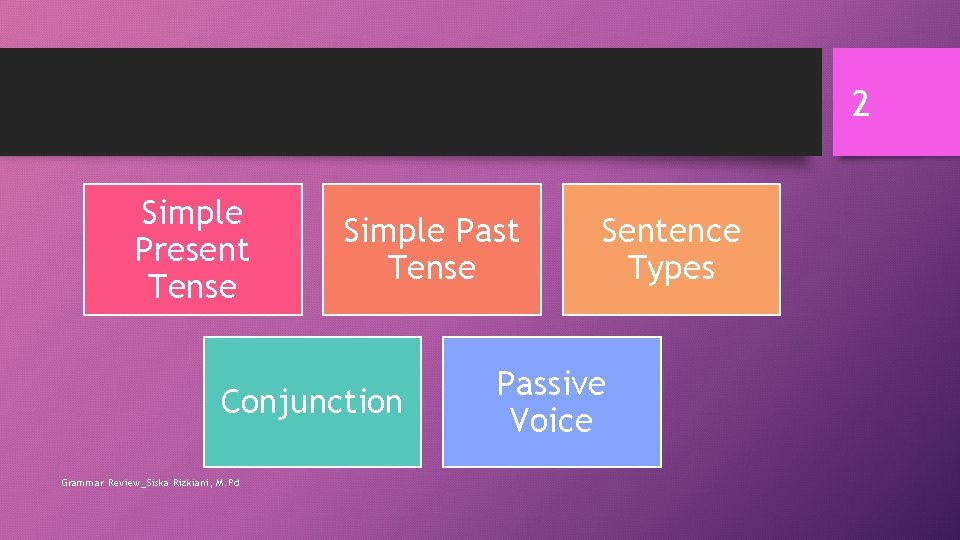 2

Simple Present Tense

Simple Past Tense

Sentence Types

Conjunction

Passive Voice

Grammar Review_Siska Rizkiani, M.Pd